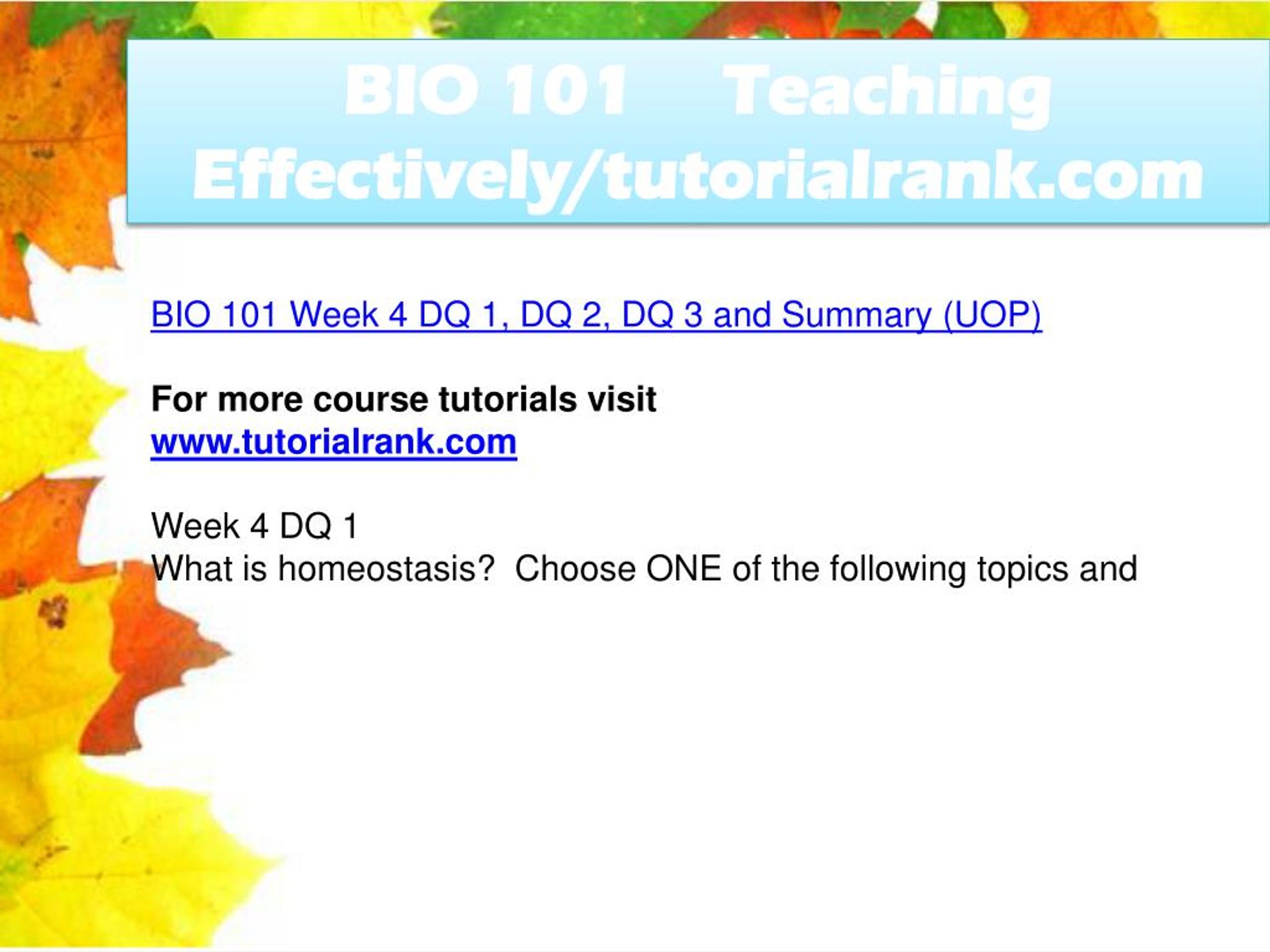 BIO 101 Teaching Effectively/tutorialrank.com

BIO 101 Week 4 DQ 1, DQ 2, DQ 3 and Summary (UOP)

For more course tutorials visit
www.tutorialrank.com

Week 4 DQ 1
What is homeostasis? Choose ONE of the following topics and